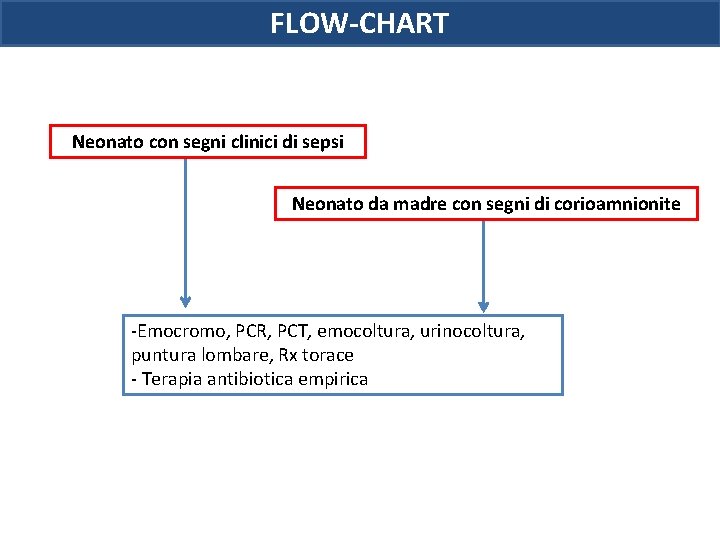 FLOW-CHART

Neonato con segni clinici di sepsi

Neonato da madre con segni di corioamnionite

-Emocromo, PCR, PCT, emocoltura, urinocoltura, puntura lombare, Rx torace
- Terapia antibiotica empirica